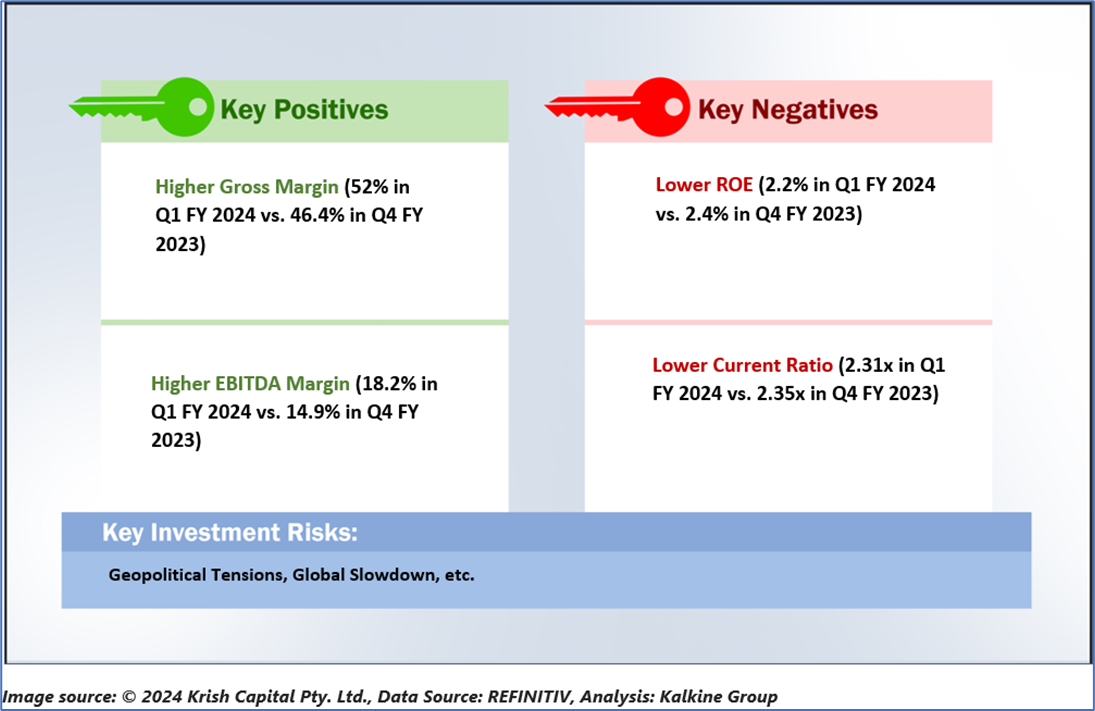 Key Positives

Higher Gross Margin (52% in Q1 FY 2024 vs. 46.4% in Q4 FY 2023)

Higher EBITDA Margin (18.2% in Q1 FY 2024 vs. 14.9% in Q4 FY 2023)

Key Negatives

Lower ROE (2.2% in Q1 FY 2024 vs. 2.4% in Q4 FY 2023)

Lower Current Ratio (2.31x in Q1 FY 2024 vs. 2.35x in Q4 FY 2023)

Key Investment Risks:

Geopolitical Tensions, Global Slowdown, etc.

Image source: © 2024 Krish Capital Pty. Ltd., Data Source: REFINITIV, Analysis: Kalkine Group